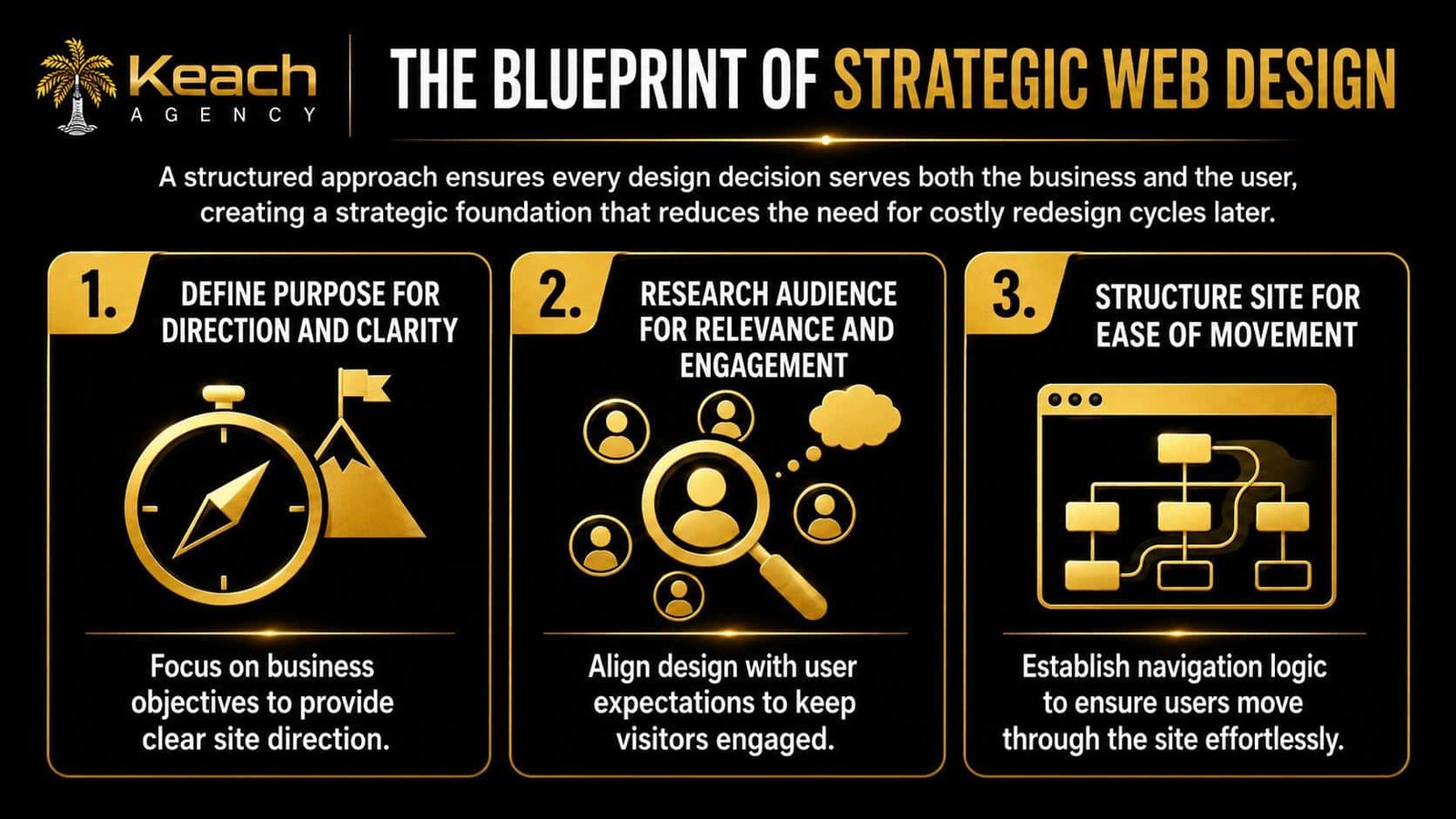 Keach
AGENCY

THE BLUEPRINT OF STRATEGIC WEB DESIGN

A structured approach ensures every design decision serves both the business and the user, creating a strategic foundation that reduces the need for costly redesign cycles later.

1. DEFINE PURPOSE FOR DIRECTION AND CLARITY

Focus on business objectives to provide clear site direction.

2. RESEARCH AUDIENCE FOR RELEVANCE AND ENGAGEMENT

Align design with user expectations to keep visitors engaged.

3. STRUCTURE SITE FOR EASE OF MOVEMENT

Establish navigation logic to ensure users move through the site effortlessly.